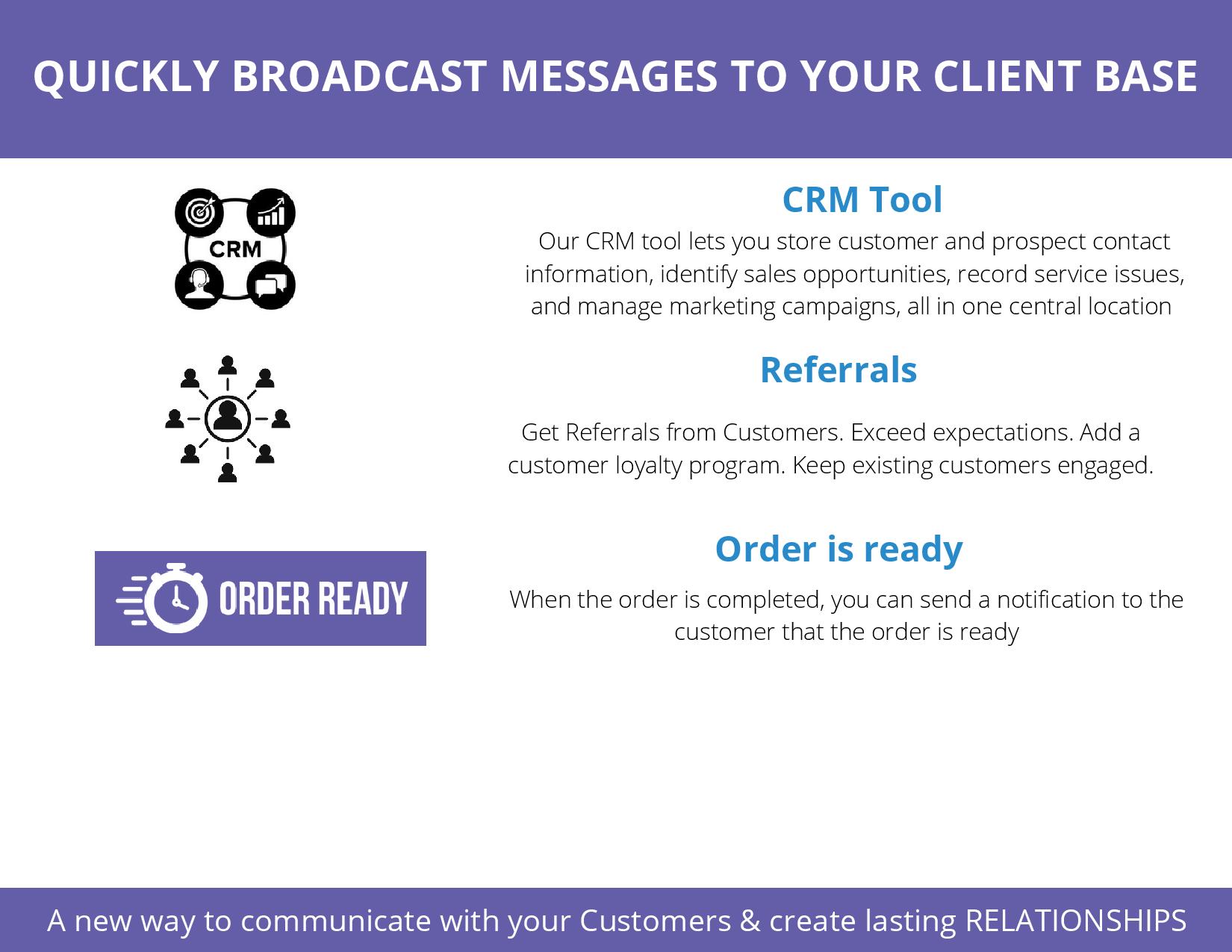 QUICKLY BROADCAST MESSAGES TO YOUR CLIENT BASE

CRM

CRM Tool

Our CRM tool lets you store customer and prospect contact information, identify sales opportunities, record service issues, and manage marketing campaigns, all in one central location

Referrals

Get Referrals from Customers. Exceed expectations. Add a customer loyalty program. Keep existing customers engaged.

ORDER READY

Order is ready

When the order is completed, you can send a notification to the customer that the order is ready

A new way to communicate with your Customers & create lasting RELATIONSHIPS